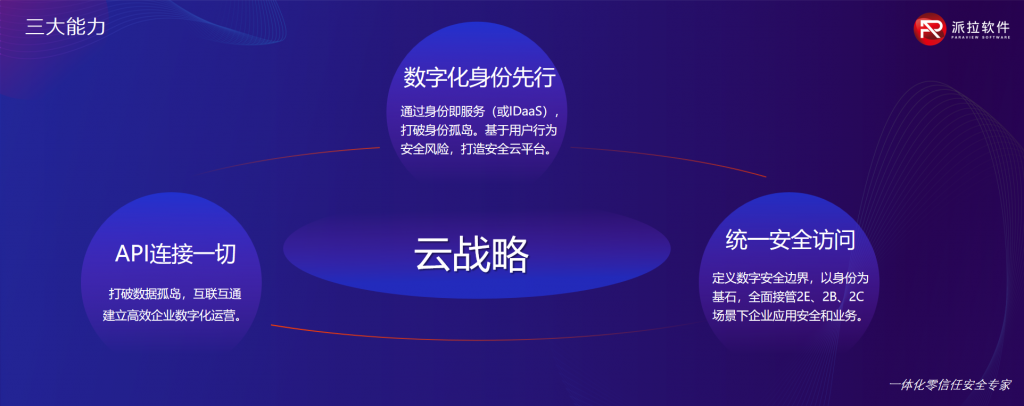 三大能力

派拉软件
PARAVIEW SOFTWARE

数字化身份先行

通过身份即服务（或IDaaS），打破身份孤岛。基于用户行为安全风险，打造安全云平台。

API连接一切

打破数据孤岛，互联互通建立高效企业数字化运营。

云战略

统一安全访问

定义数字安全边界，以身份为基石，全面接管2E、2B、2C场景下企业应用安全和业务。

一体化零信任安全专家